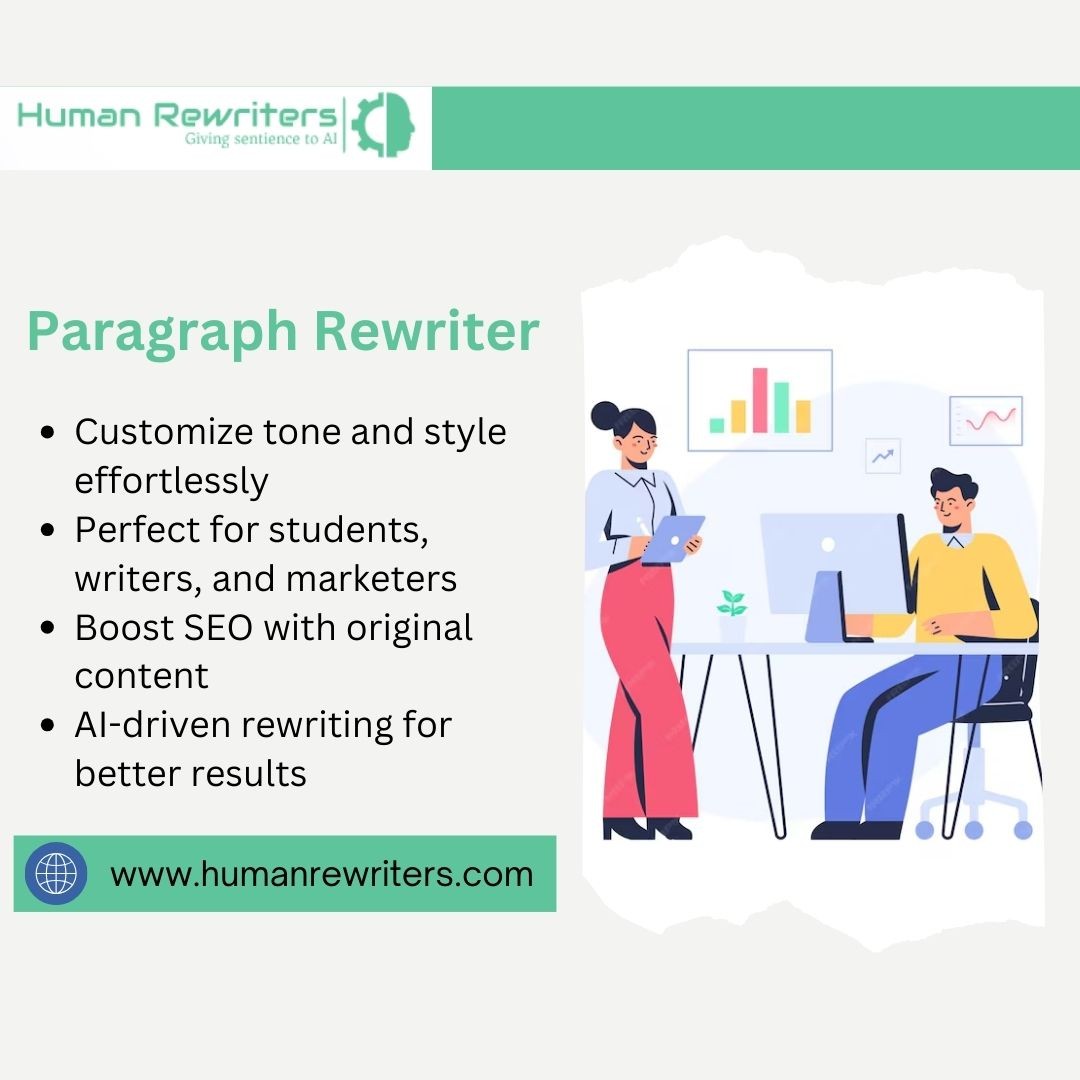 Human Rewriters
Giving sentience to AI

Paragraph Rewriter

- Customize tone and style effortlessly
- Perfect for students, writers, and marketers
- Boost SEO with original content
- AI-driven rewriting for better results

www.humanrewriters.com